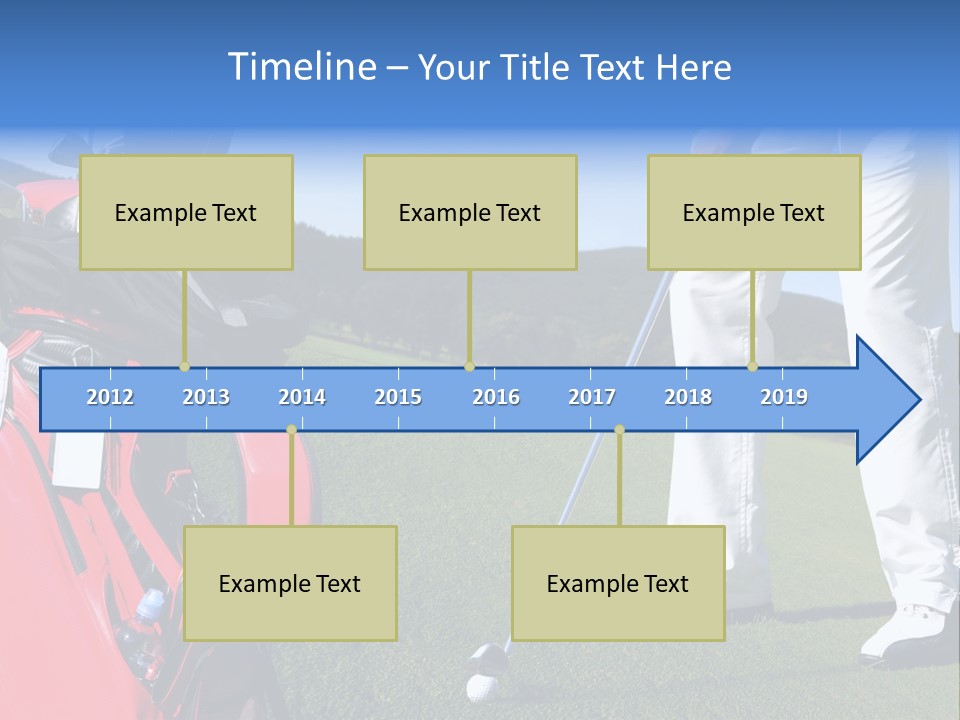 Timeline – Your Title Text Here

Example Text

Example Text

Example Text

2012 2013 2014 2015 2016 2017 2018 2019

Example Text

Example Text